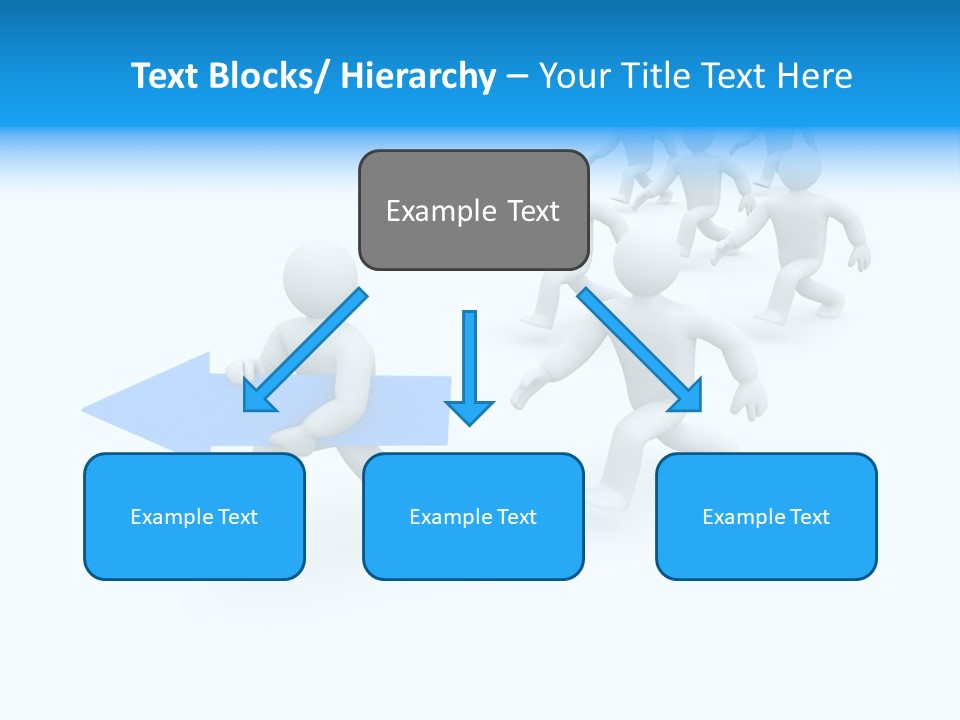 Text Blocks/ Hierarchy – Your Title Text Here

Example Text

Example Text

Example Text

Example Text